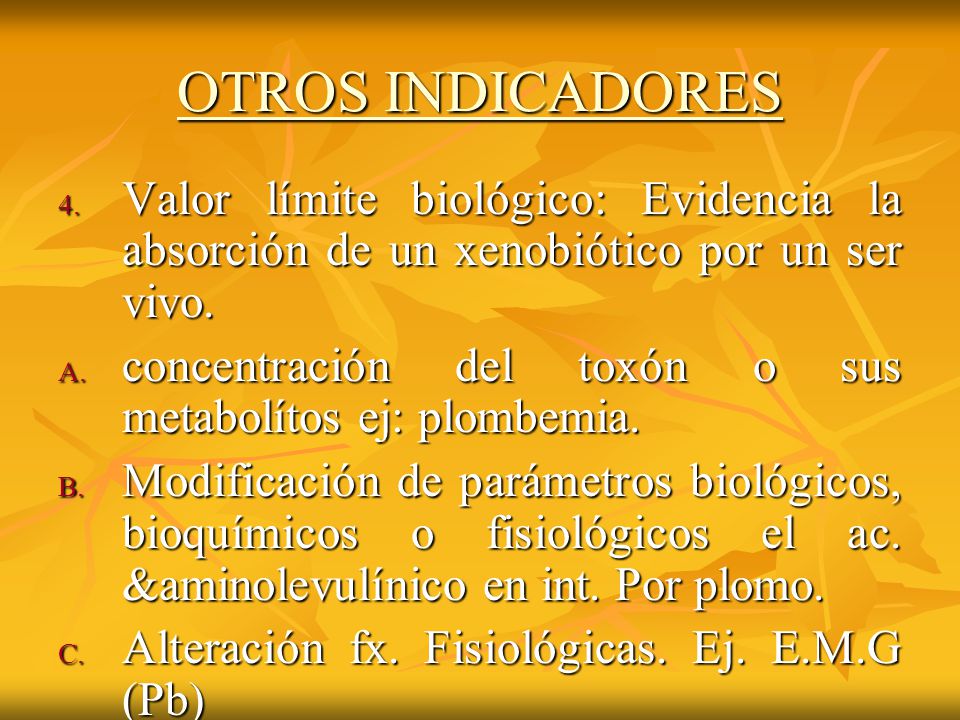 OTROS INDICADORES

4. Valor límite biológico: Evidencia la absorción de un xenobiótico por un ser vivo.

A. concentración del toxón o sus metabolítos ej: plombemia.

B. Modificación de parámetros biológicos, bioquímicos o fisiológicos el ac. &aminolevulínico en int. Por plomo.

C. Alteración fx. Fisiológicas. Ej. E.M.G (Pb)